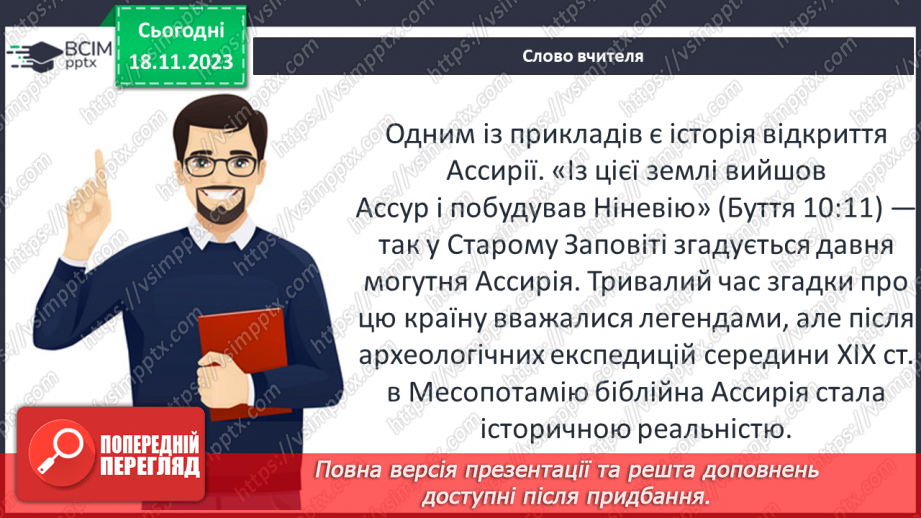 ВСІМ pptx

Сьогодні 18.11.2023

Слово вчителя

Одним із прикладів є історія відкриття Ассирії. «Із цієї землі вийшов Ассур і побудував Ніневію» (Буття 10:11) — так у Старому Заповіті згадується давня могутня Ассирія. Тривалий час згадки про цю країну вважалися легендами, але після археологічних експедицій середини XIX ст. в Месопотамію біблійна Ассирія стала історичною реальністю.

ПОПЕРЕДНІЙ ПЕРЕГЛЯД

Повна версія презентації та решта доповнень доступні після придбання.

https://vsimpptx.com